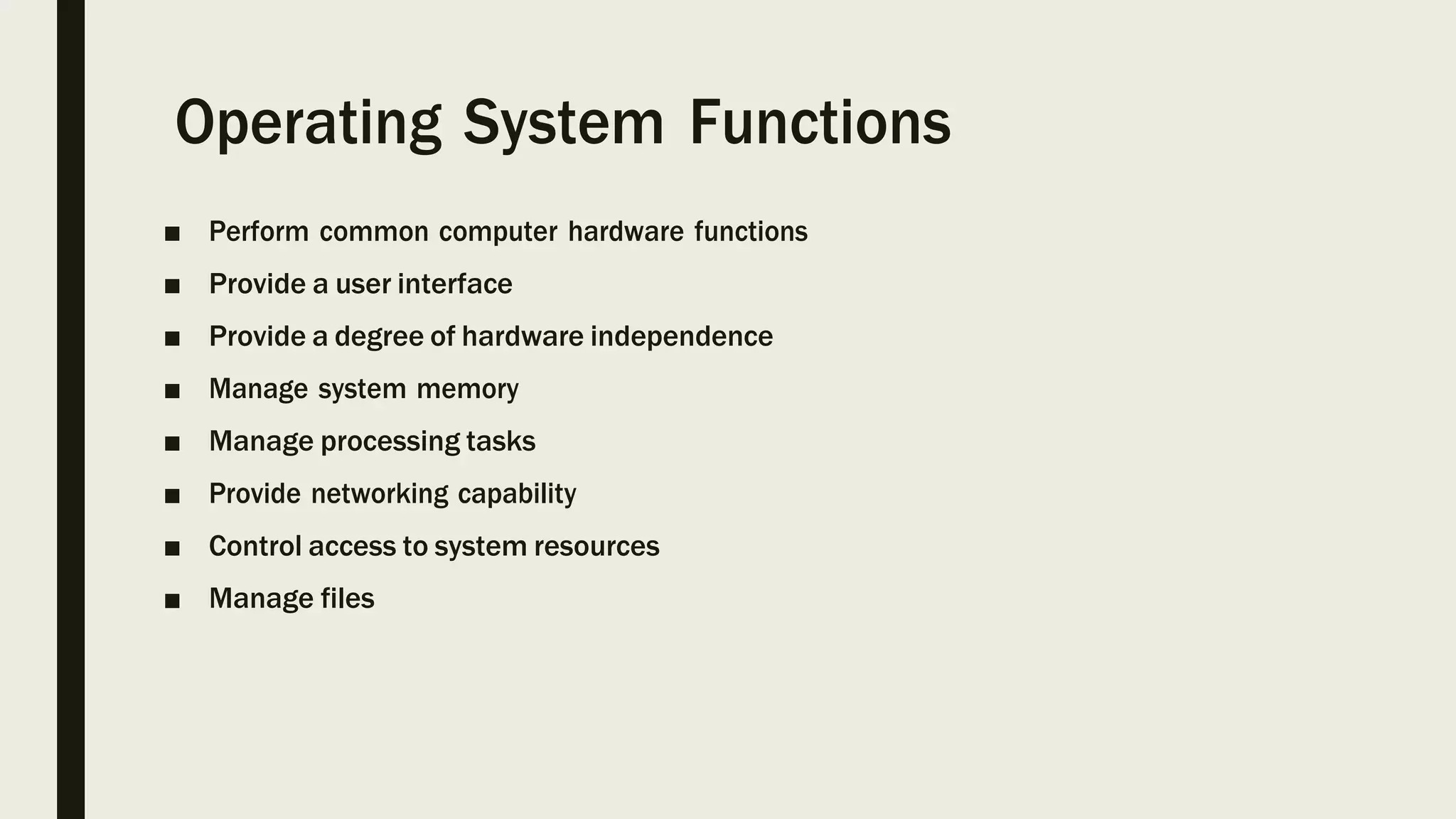 Operating System Functions

■ Perform common computer hardware functions
■ Provide a user interface
■ Provide a degree of hardware independence
■ Manage system memory
■ Manage processing tasks
■ Provide networking capability
■ Control access to system resources
■ Manage files